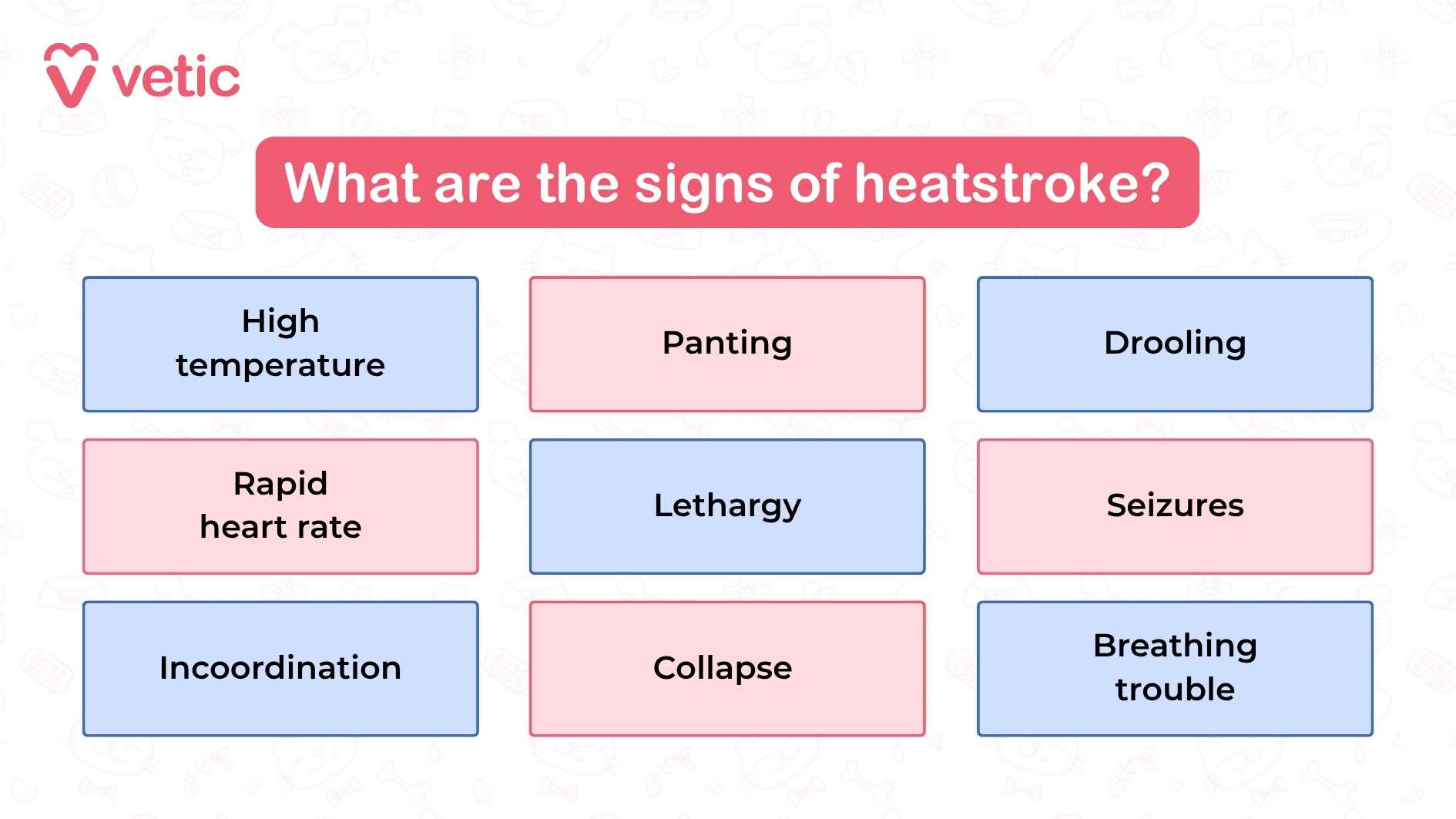 vetic

What are the signs of heatstroke?

High temperature

Panting

Drooling

Rapid heart rate

Lethargy

Seizures

Incoordination

Collapse

Breathing trouble